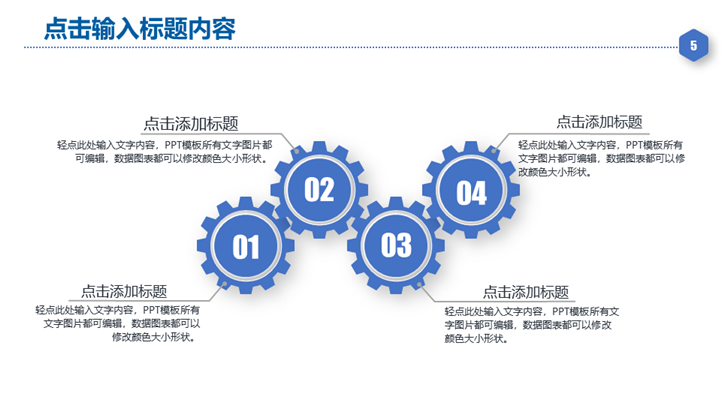 点击输入标题内容

5

点击添加标题

轻点此处输入文字内容，PPT模板所有文字图片都可编辑，数据图表都可以修改颜色大小形状。

02

点击添加标题

轻点此处输入文字内容，PPT模板所有文字图片都可编辑，数据图表都可以修改颜色大小形状。

04

01

03

点击添加标题

轻点此处输入文字内容，PPT模板所有文字图片都可编辑，数据图表都可以修改颜色大小形状。

点击添加标题

轻点此处输入文字内容，PPT模板所有文字图片都可编辑，数据图表都可以修改颜色大小形状。